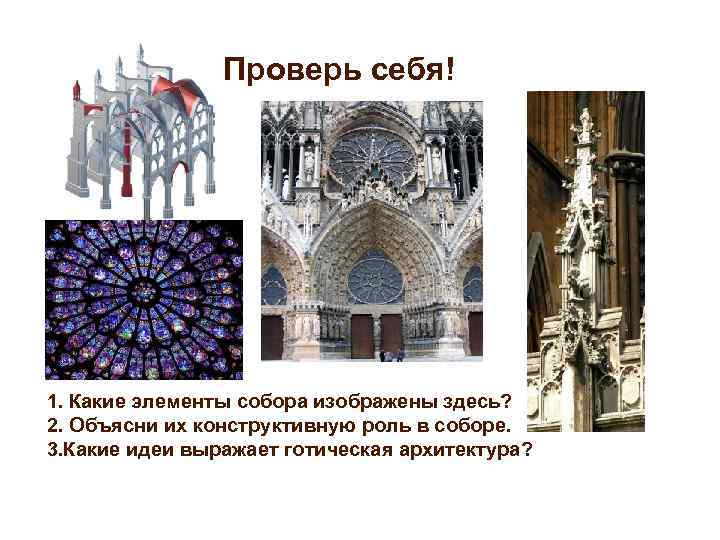 Проверь себя!

1. Какие элементы собора изображены здесь?
2. Объясни их конструктивную роль в соборе.
3.Какие идеи выражает готическая архитектура?